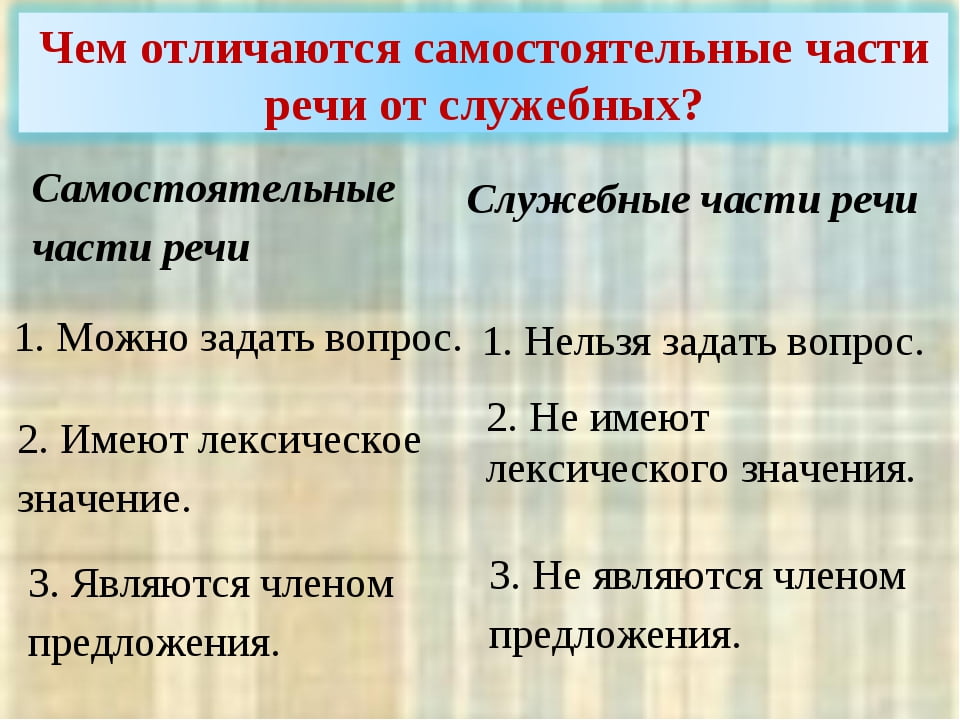 Чем отличаются самостоятельные части речи от служебных?

Самостоятельные части речи

1. Можно задать вопрос.

2. Имеют лексическое значение.

3. Являются членом предложения.

Служебные части речи

1. Нельзя задать вопрос.

2. Не имеют лексического значения.

3. Не являются членом предложения.